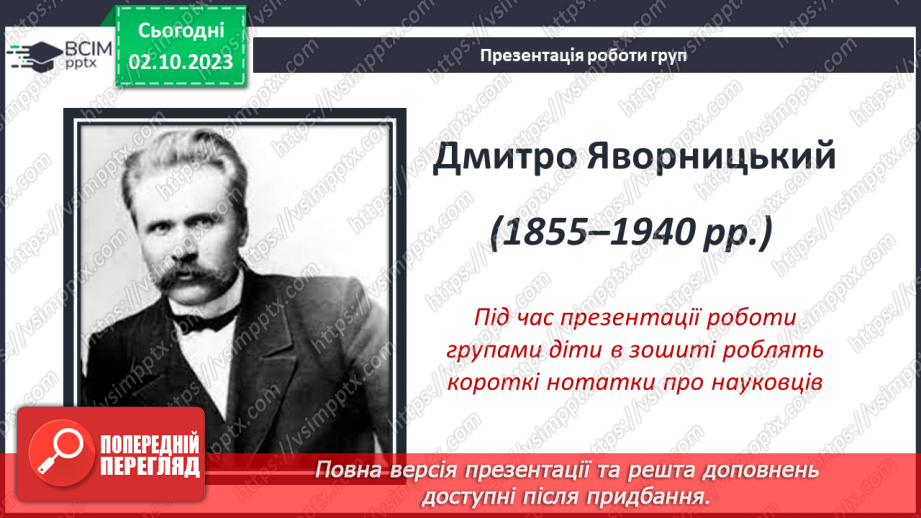 ВСІМ pptx

Сьогодні
02.10.2023

Презентація роботи груп

Дмитро Яворницький

(1855–1940 рр.)

Під час презентації роботи групами діти в зошиті роблять короткі нотатки про науковців

ПОПЕРЕДНІЙ ПЕРЕГЛЯД

Повна версія презентації та решта доповнень доступні після придбання.

https://vsimpptx.com